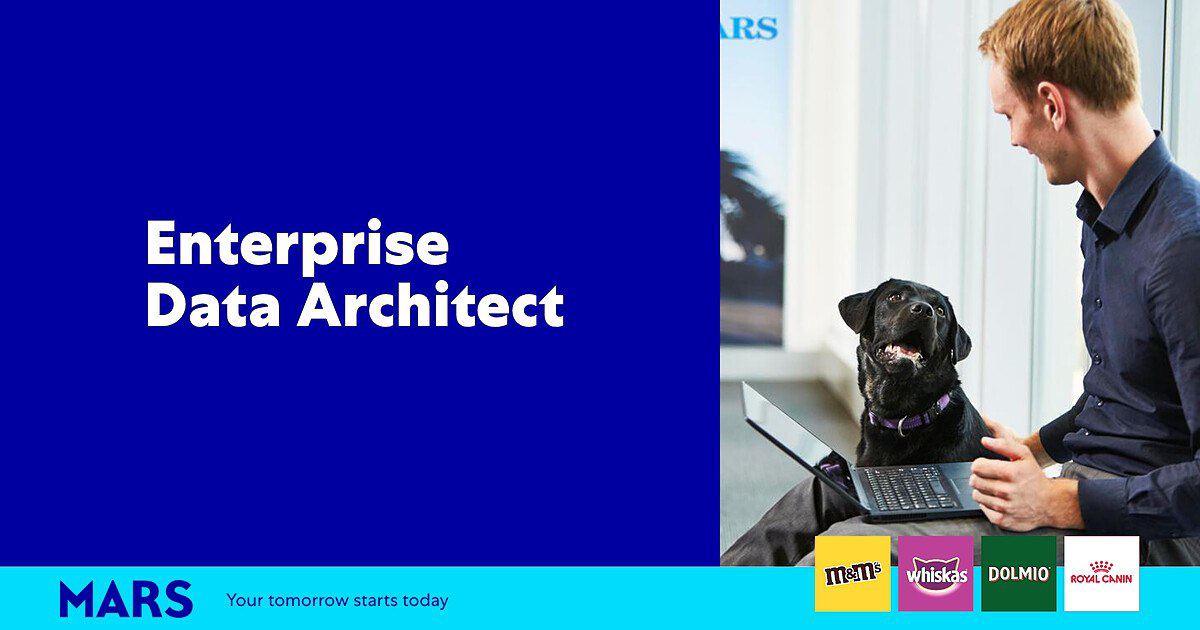 Enterprise Data Architect

ARS

MARS Your tomorrow starts today

m&m's whiskas DOLMIO ROYAL CANIN